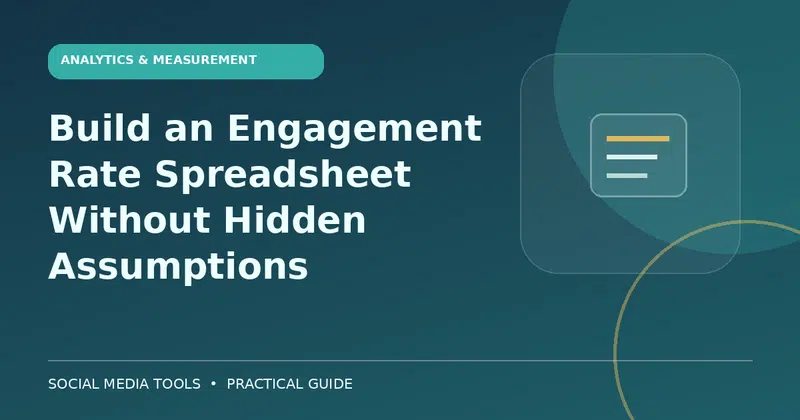 ANALYTICS & MEASUREMENT

Build an Engagement Rate Spreadsheet Without Hidden Assumptions

SOCIAL MEDIA TOOLS • PRACTICAL GUIDE